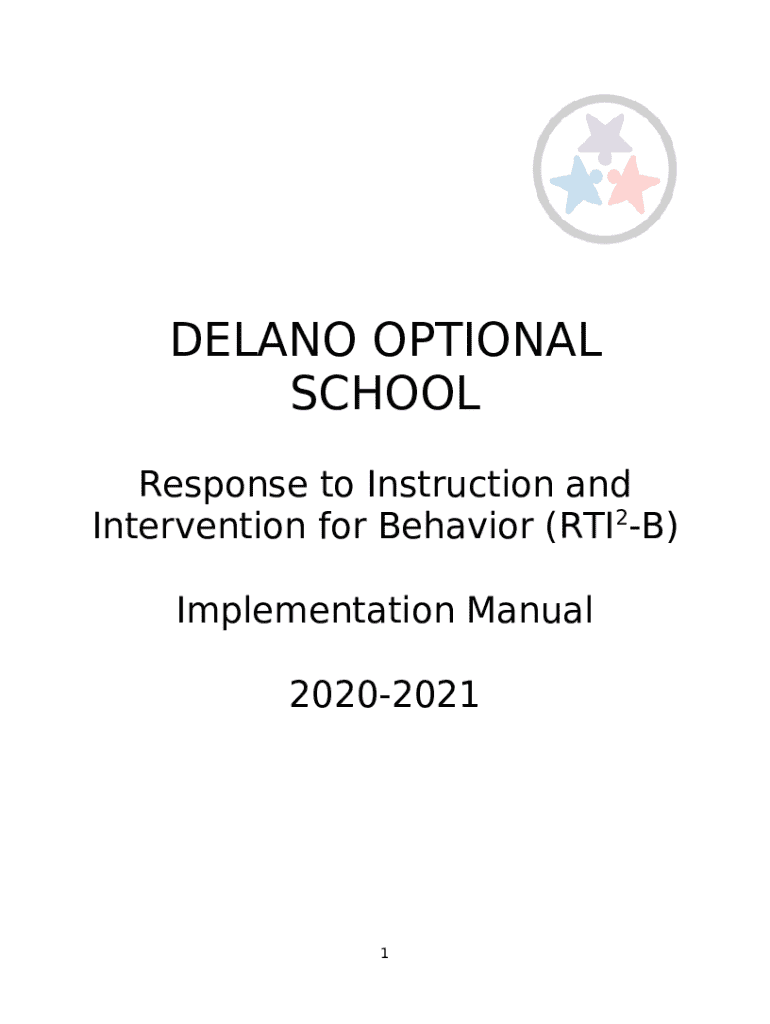 DELANO OPTIONAL SCHOOL

Response to Instruction and Intervention for Behavior (RTI$^2$-B)

Implementation Manual

2020-2021

1